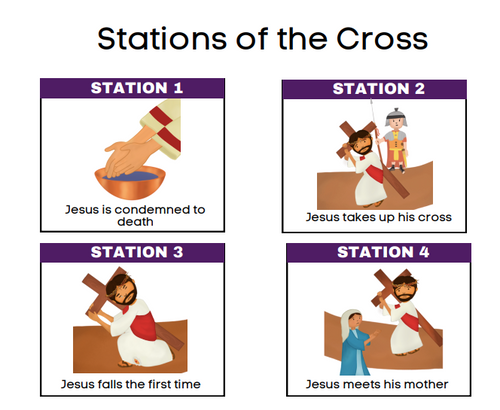 Stations of the Cross

STATION 1

Jesus is condemned to death

STATION 2

Jesus takes up his cross

STATION 3

Jesus falls the first time

STATION 4

Jesus meets his mother